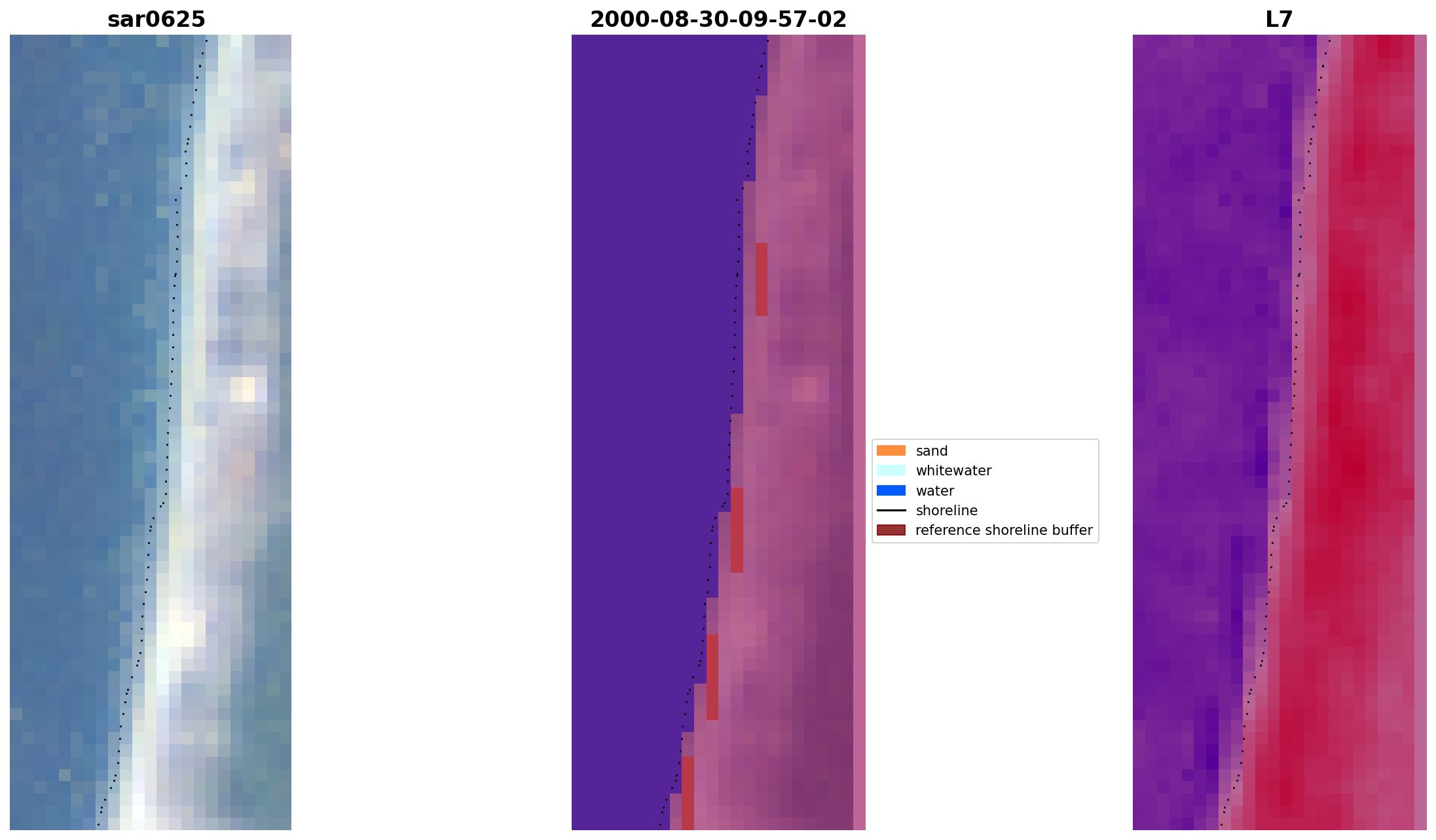 sar0625

2000-08-30-09-57-02

L7

sand
whitewater
water
shoreline
reference shoreline buffer